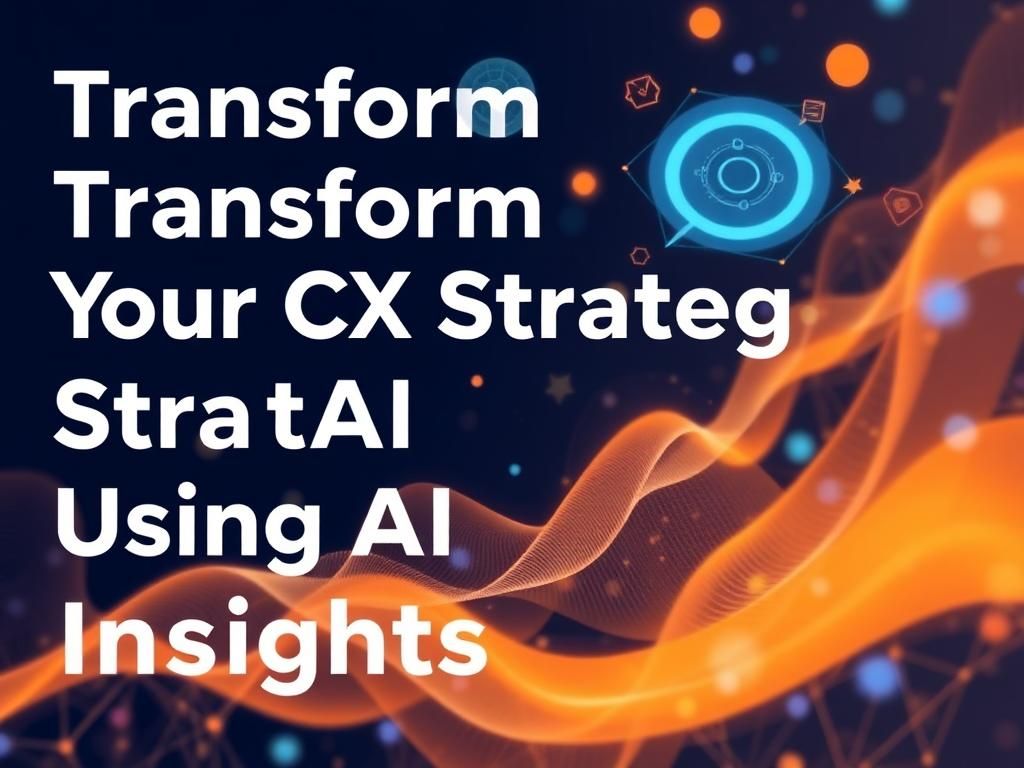 Transform
Transform
Your CX Strateg
StratAI
Using AI
Insights